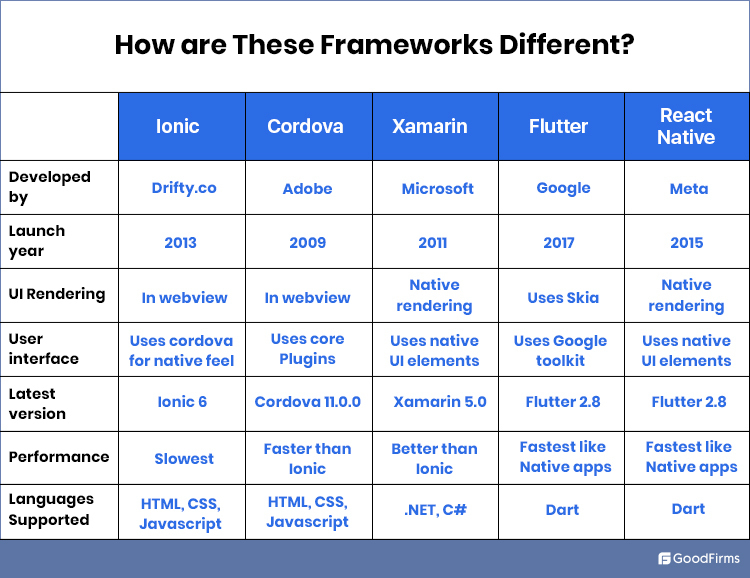 How are These Frameworks Different?

| | Ionic | Cordova | Xamarin | Flutter | React Native |
|---|---|---|---|---|---|
| Developed by | Drifty.co | Adobe | Microsoft | Google | Meta |
| Launch year | 2013 | 2009 | 2011 | 2017 | 2015 |
| UI Rendering | In webview | In webview | Native rendering | Uses Skia | Native rendering |
| User interface | Uses cordova for native feel | Uses core Plugins | Uses native UI elements | Uses Google toolkit | Uses native UI elements |
| Latest version | Ionic 6 | Cordova 11.0.0 | Xamarin 5.0 | Flutter 2.8 | Flutter 2.8 |
| Performance | Slowest | Faster than Ionic | Better than Ionic | Fastest like Native apps | Fastest like Native apps |
| Languages Supported | HTML, CSS, Javascript | HTML, CSS, Javascript | .NET, C# | Dart | Dart |

GoodFirms